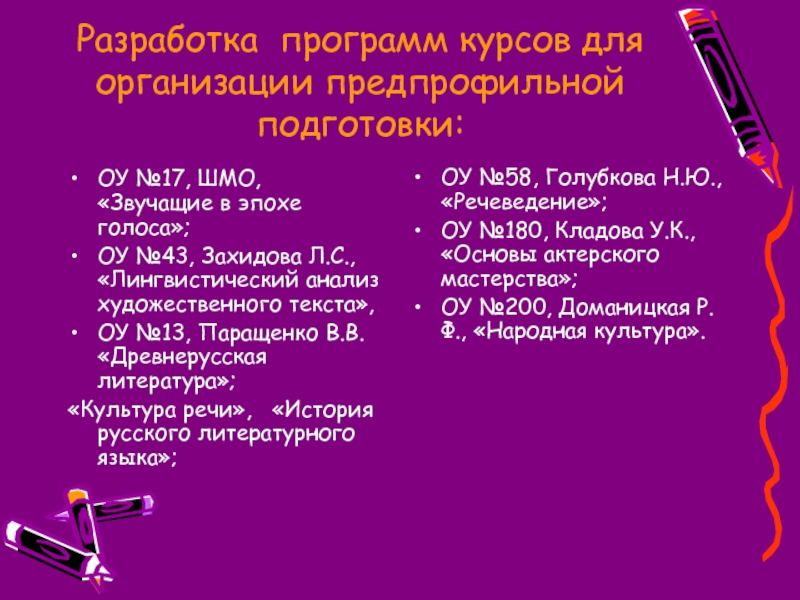 Разработка программ курсов для организации предпрофильной подготовки:

• ОУ №17, ШМО, «Звучащие в эпохе голоса»;
• ОУ №43, Захидова Л.С., «Лингвистический анализ художественного текста»,
• ОУ №13, Паращенко В.В. «Древнерусская литература»;
«Культура речи», «История русского литературного языка»;

• ОУ №58, Голубкова Н.Ю., «Речеведение»;
• ОУ №180, Кладова У.К., «Основы актерского мастерства»;
• ОУ №200, Доманицкая Р. Ф., «Народная культура».